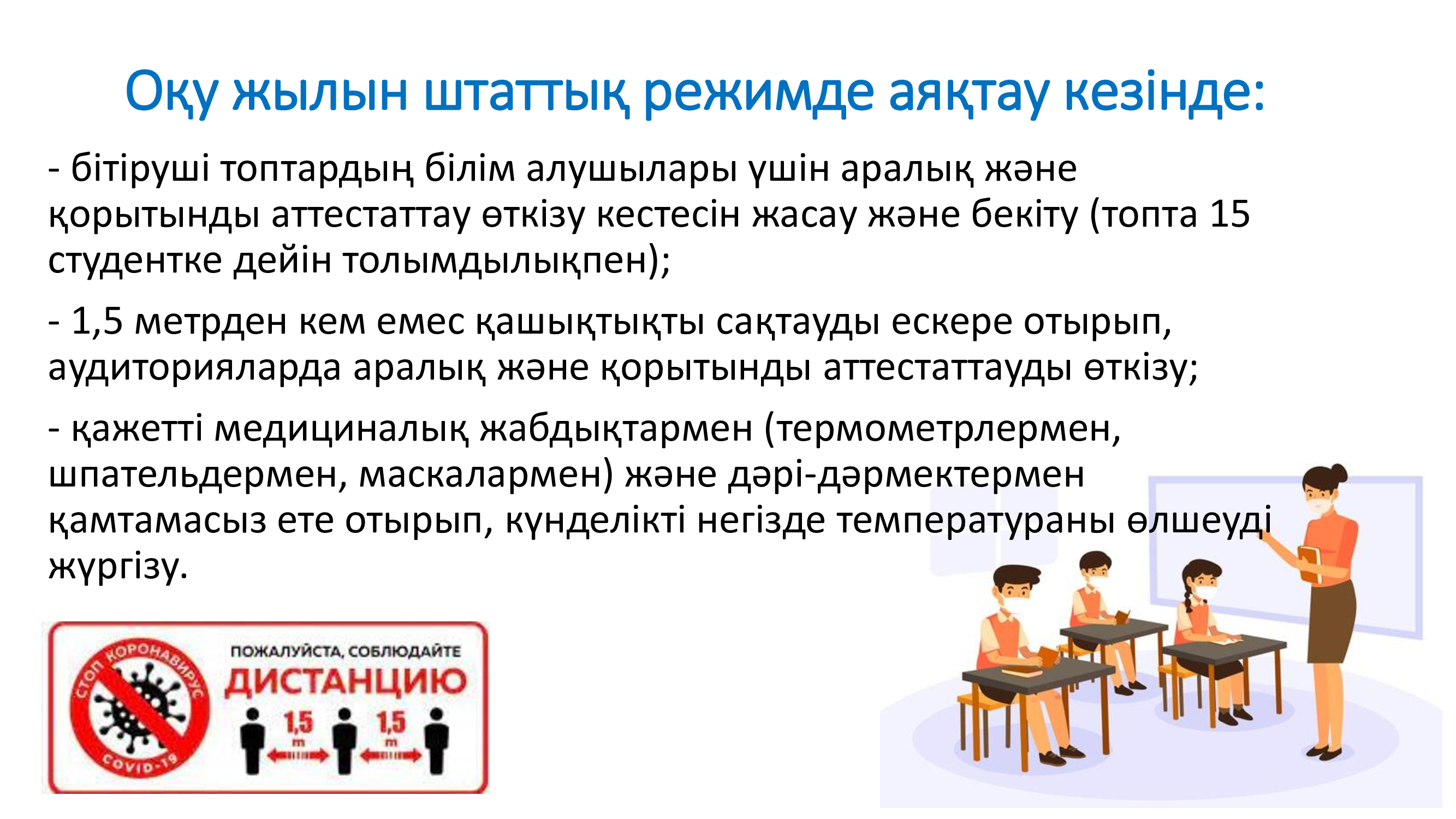 Оқу жылын штаттық режимде аяқтау кезінде:

- бітіруші топтардың білім алушылары үшін аралық және қорытынды аттестаттау өткізу кестесін жасау және бекіту (топта 15 студентке дейін толымдылықпен);

- 1,5 метрден кем емес қашықтықты сақтауды ескере отырып, аудиторияларда аралық және қорытынды аттестаттауды өткізу;

- қажетті медициналық жабдықтармен (термометрлермен, шпательдермен, маскалармен) және дәрі-дәрмектермен қамтамасыз ете отырып, күнделікті негізде температураны өлшеуді жүргізу.

СТОП КОРОНАВИРУС
COVID-19
ПОЖАЛУЙСТА, СОБЛЮДАЙТЕ
ДИСТАНЦИЮ
1,5 m
1,5 m